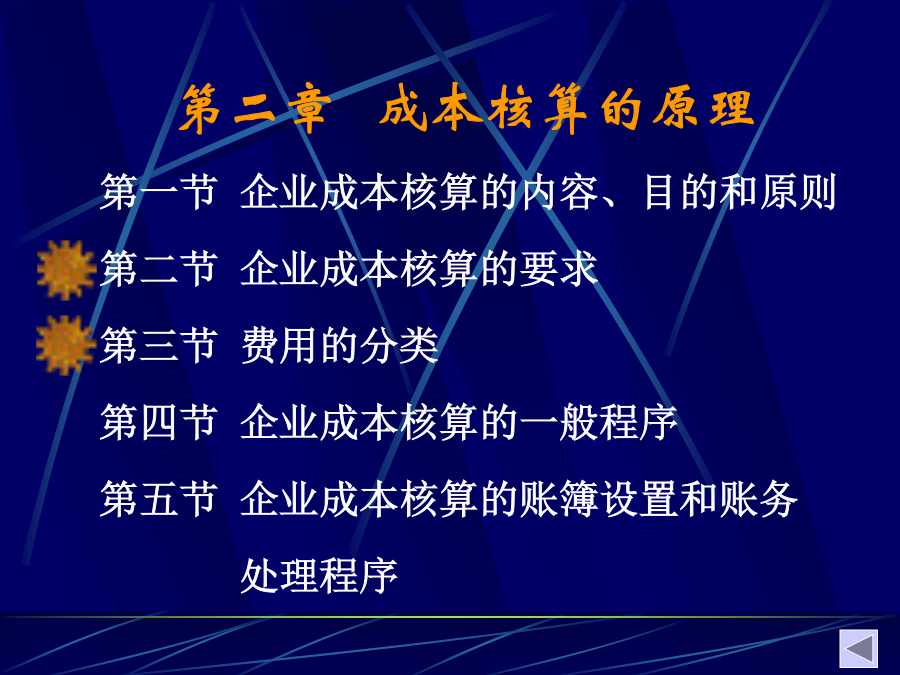 第二章　成本核算的原理

第一节　企业成本核算的内容、目的和原则

第二节　企业成本核算的要求

第三节　费用的分类

第四节　企业成本核算的一般程序

第五节　企业成本核算的账簿设置和账务处理程序